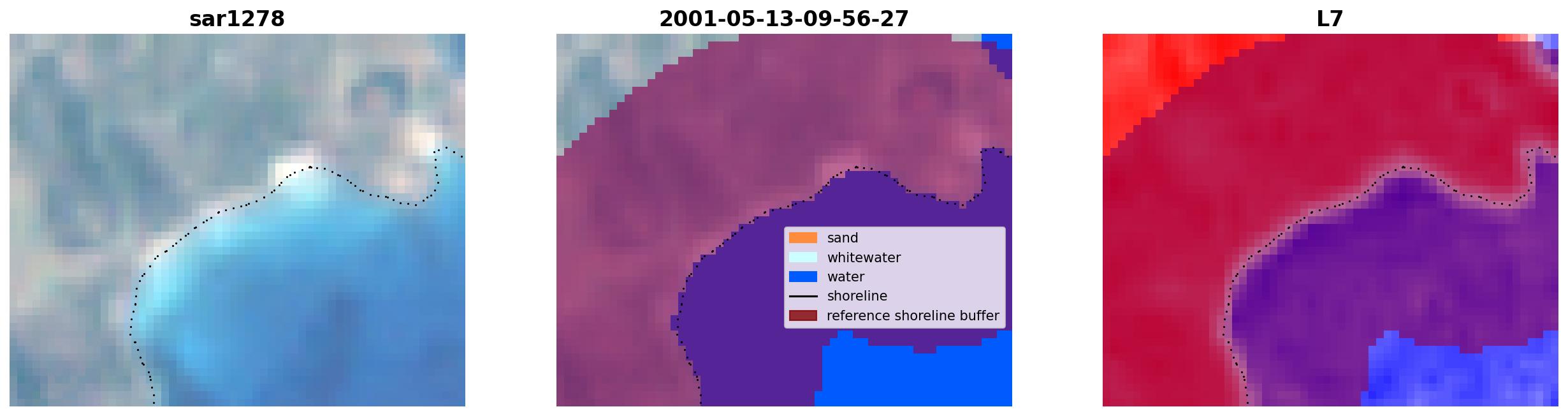 sar1278

2001-05-13-09-56-27

sand
whitewater
water
shoreline
reference shoreline buffer

L7